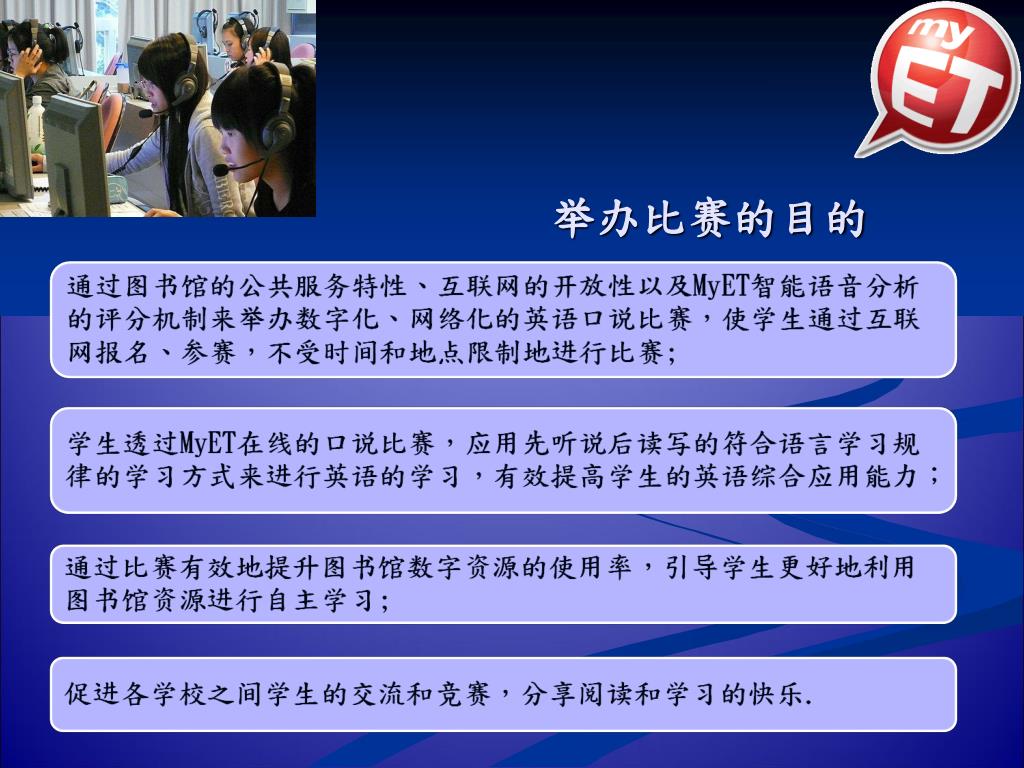 my ET

举办比赛的目的

通过图书馆的公共服务特性、互联网的开放性以及MyET智能语音分析的评分机制来举办数字化、网络化的英语口说比赛，使学生通过互联网报名、参赛，不受时间和地点限制地进行比赛；

学生透过MyET在线的口说比赛，应用先听说后读写的符合语言学习规律的学习方式来进行英语的学习，有效提高学生的英语综合应用能力；

通过比赛有效地提升图书馆数字资源的使用率，引导学生更好地利用图书馆资源进行自主学习；

促进各学校之间学生的交流和竞赛，分享阅读和学习的快乐.